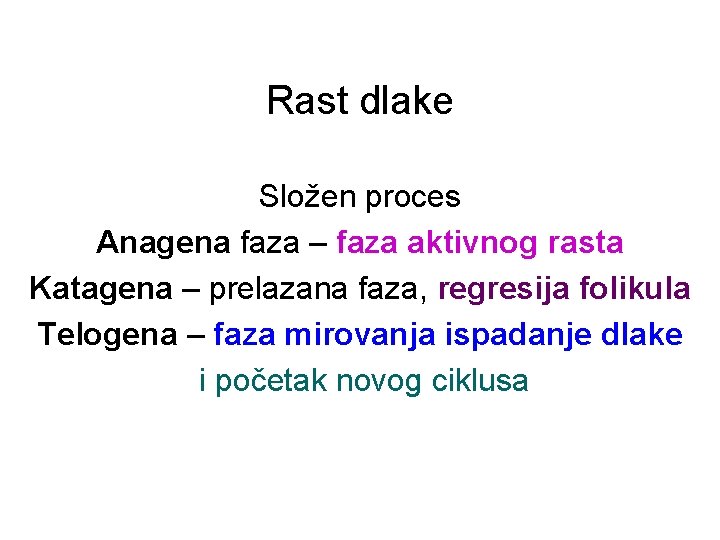 Rast dlake

Složen proces
Anagena faza – faza aktivnog rasta
Katagena – prelazana faza, regresija folikula
Telogena – faza mirovanja ispadanje dlake
i početak novog ciklusa